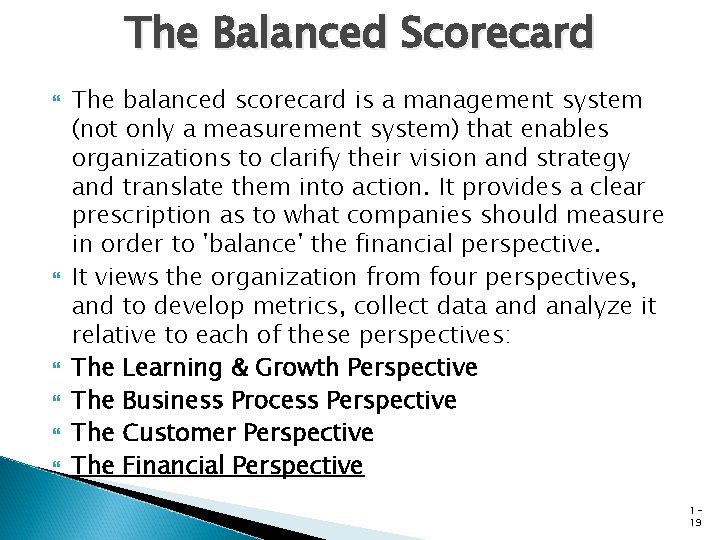 The Balanced Scorecard

The balanced scorecard is a management system (not only a measurement system) that enables organizations to clarify their vision and strategy and translate them into action. It provides a clear prescription as to what companies should measure in order to 'balance' the financial perspective.

It views the organization from four perspectives, and to develop metrics, collect data and analyze it relative to each of these perspectives:

The Learning & Growth Perspective

The Business Process Perspective

The Customer Perspective

The Financial Perspective

1-19